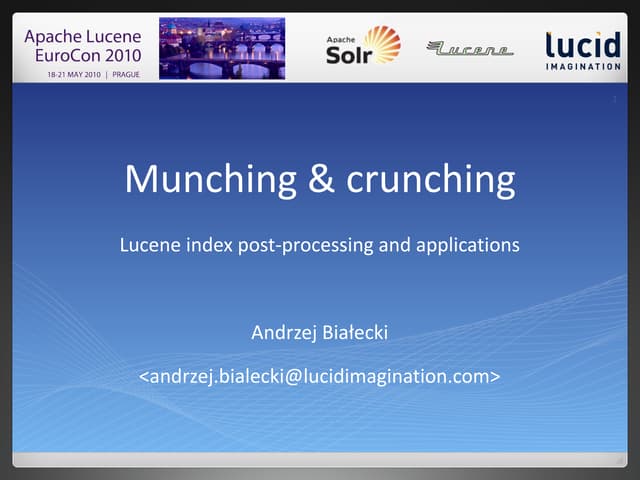 Apache Lucene EuroCon 2010
18-21 MAY 2010 | PRAGUE

Apache Solr

Lucene

lucid IMAGINATION

1

Munching & crunching

Lucene index post-processing and applications

Andrzej Białecki

<andrzej.bialecki@lucidimagination.com>